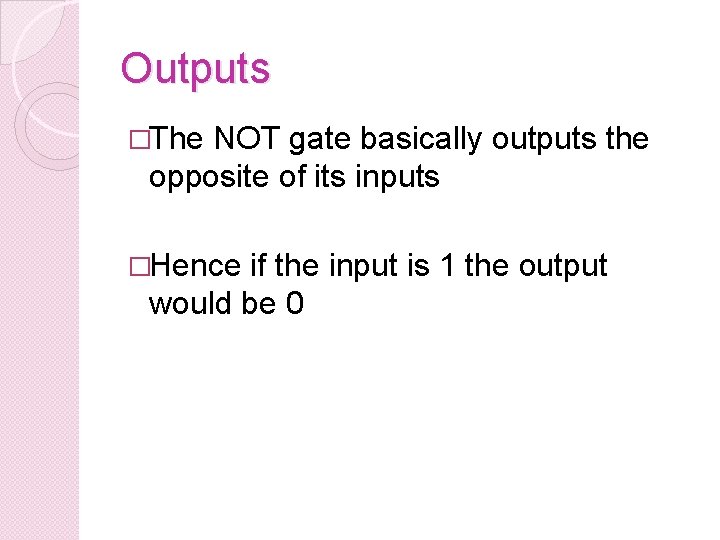 Outputs

□The NOT gate basically outputs the opposite of its inputs

□Hence if the input is 1 the output would be 0